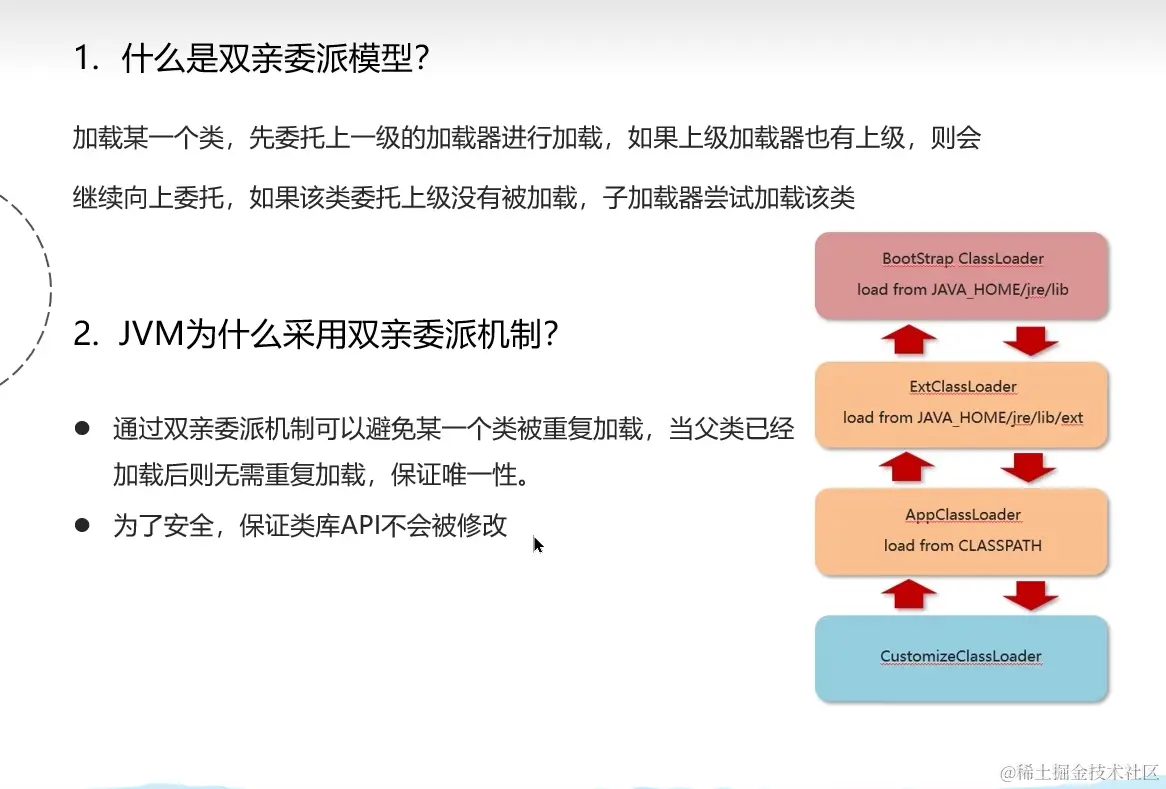 1. 什么是双亲委派模型？

加载某一个类，先委托上一级的加载器进行加载，如果上级加载器也有上级，则会继续向上委托，如果该类委托上级没有被加载，子加载器尝试加载该类

2. JVM为什么采用双亲委派机制？

● 通过双亲委派机制可以避免某一个类被重复加载，当父类已经加载后则无需重复加载，保证唯一性。

● 为了安全，保证类库API不会被修改

BootStrap ClassLoader
load from JAVA_HOME/jre/lib

ExtClassLoader
load from JAVA_HOME/jre/lib/ext

AppClassLoader
load from CLASSPATH

CustomizeClassLoader

@稀土掘金技术社区